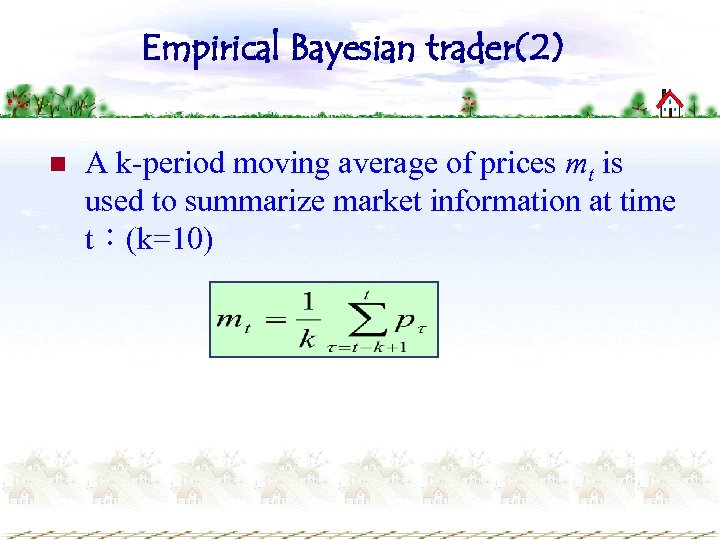 Empirical Bayesian trader(2)

A k-period moving average of prices $m_t$ is used to summarize market information at time t：(k=10)

$m_t = \frac{1}{k} \sum_{\tau=t-k+1}^{t} p_\tau$